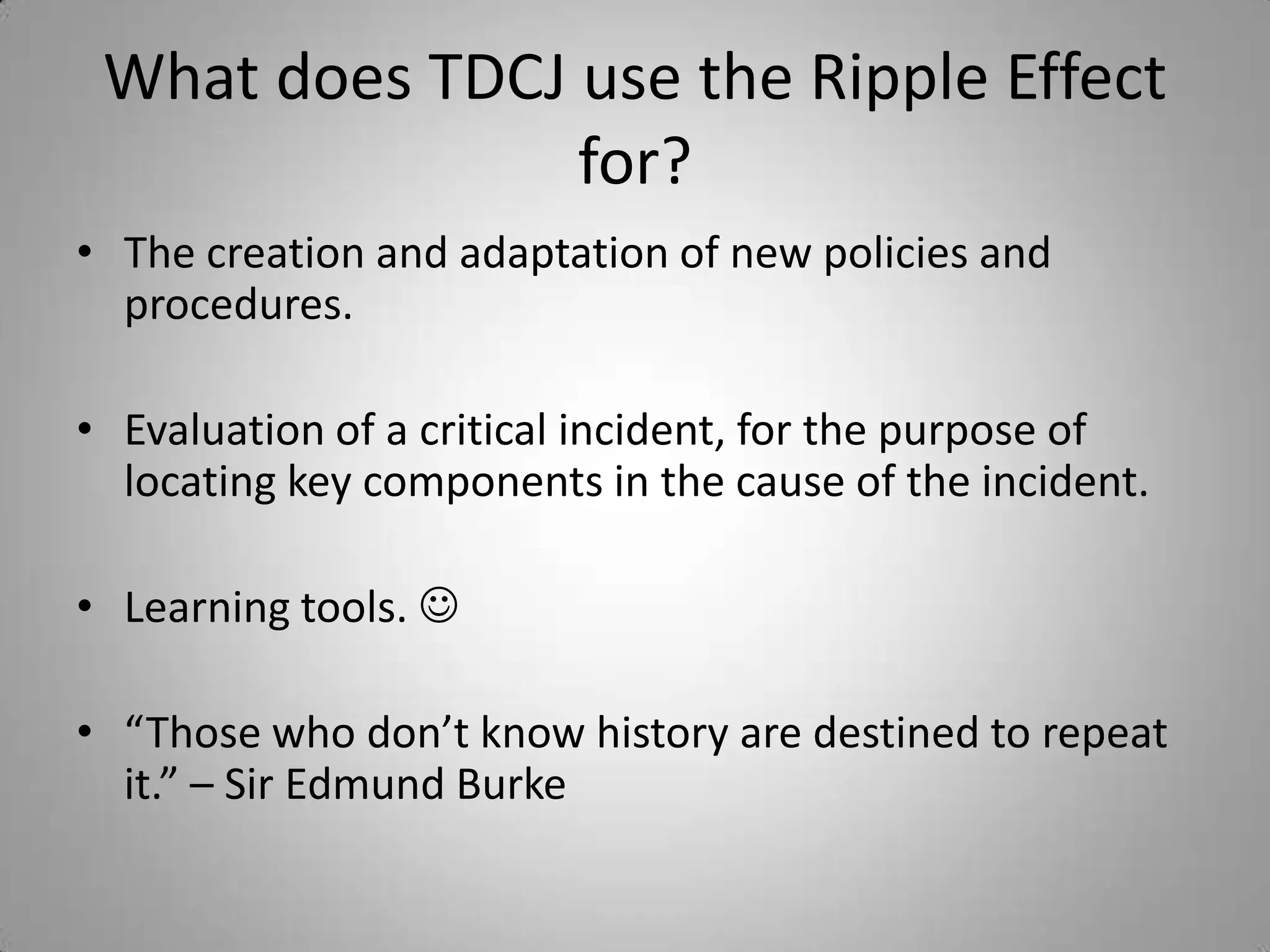 What does TDCJ use the Ripple Effect for?

• The creation and adaptation of new policies and procedures.

• Evaluation of a critical incident, for the purpose of locating key components in the cause of the incident.

• Learning tools. ☺

• “Those who don’t know history are destined to repeat it.” – Sir Edmund Burke